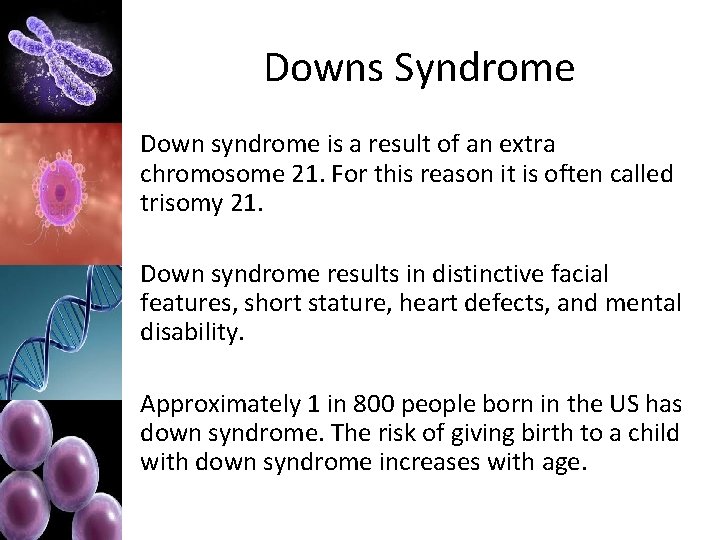 Downs Syndrome

Down syndrome is a result of an extra chromosome 21. For this reason it is often called trisomy 21.

Down syndrome results in distinctive facial features, short stature, heart defects, and mental disability.

Approximately 1 in 800 people born in the US has down syndrome. The risk of giving birth to a child with down syndrome increases with age.